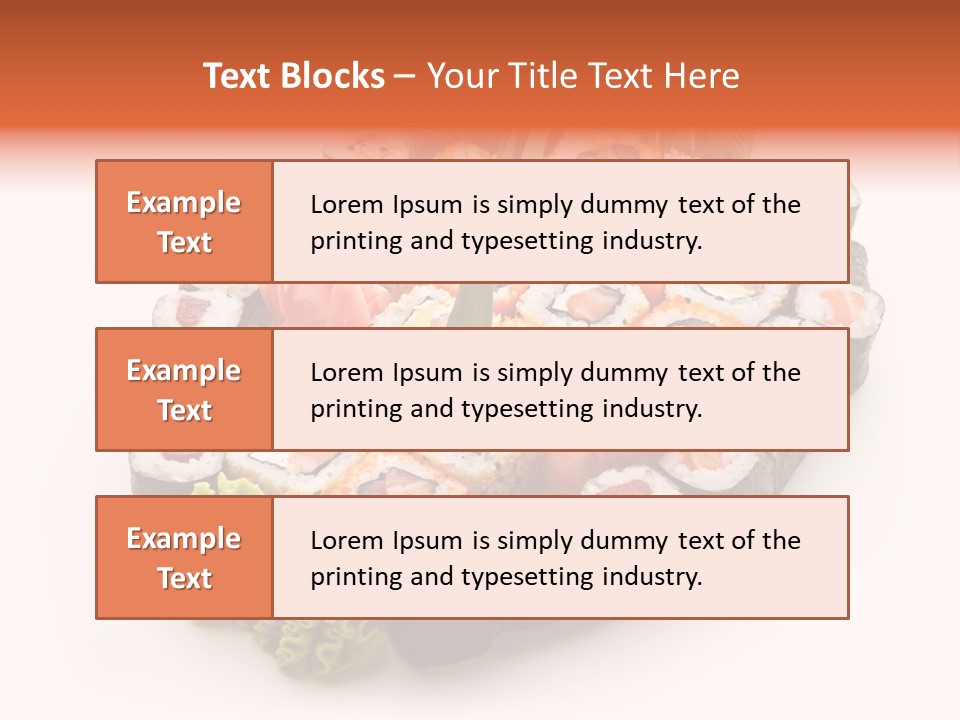 Text Blocks – Your Title Text Here

Example Text

Lorem Ipsum is simply dummy text of the printing and typesetting industry.

Example Text

Lorem Ipsum is simply dummy text of the printing and typesetting industry.

Example Text

Lorem Ipsum is simply dummy text of the printing and typesetting industry.